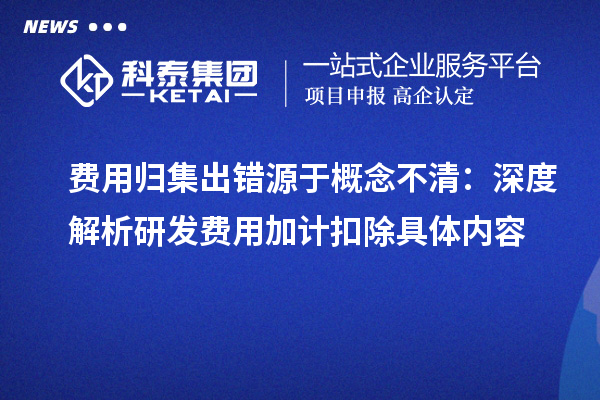 NEWS

科泰集团
KETAI

一站式企业服务平台
项目申报 高企认定

费用归集出错源于概念不清：深度解析研发费用加计扣除具体内容